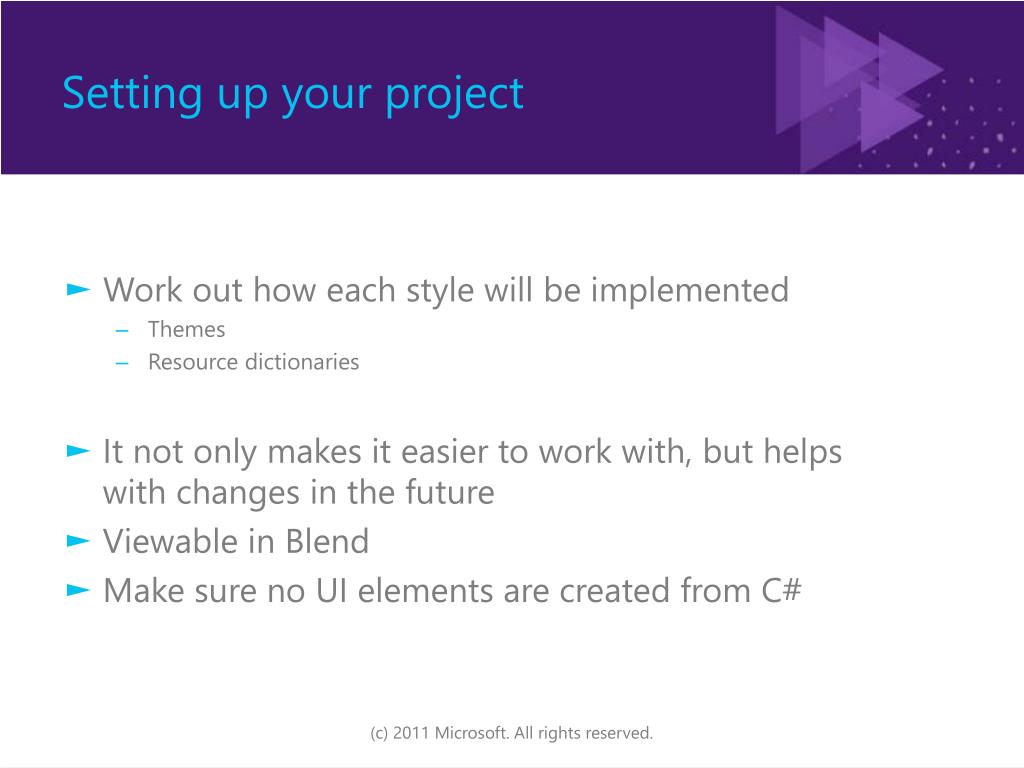 Setting up your project

► Work out how each style will be implemented
– Themes
– Resource dictionaries

► It not only makes it easier to work with, but helps with changes in the future
► Viewable in Blend
► Make sure no UI elements are created from C#

(c) 2011 Microsoft. All rights reserved.